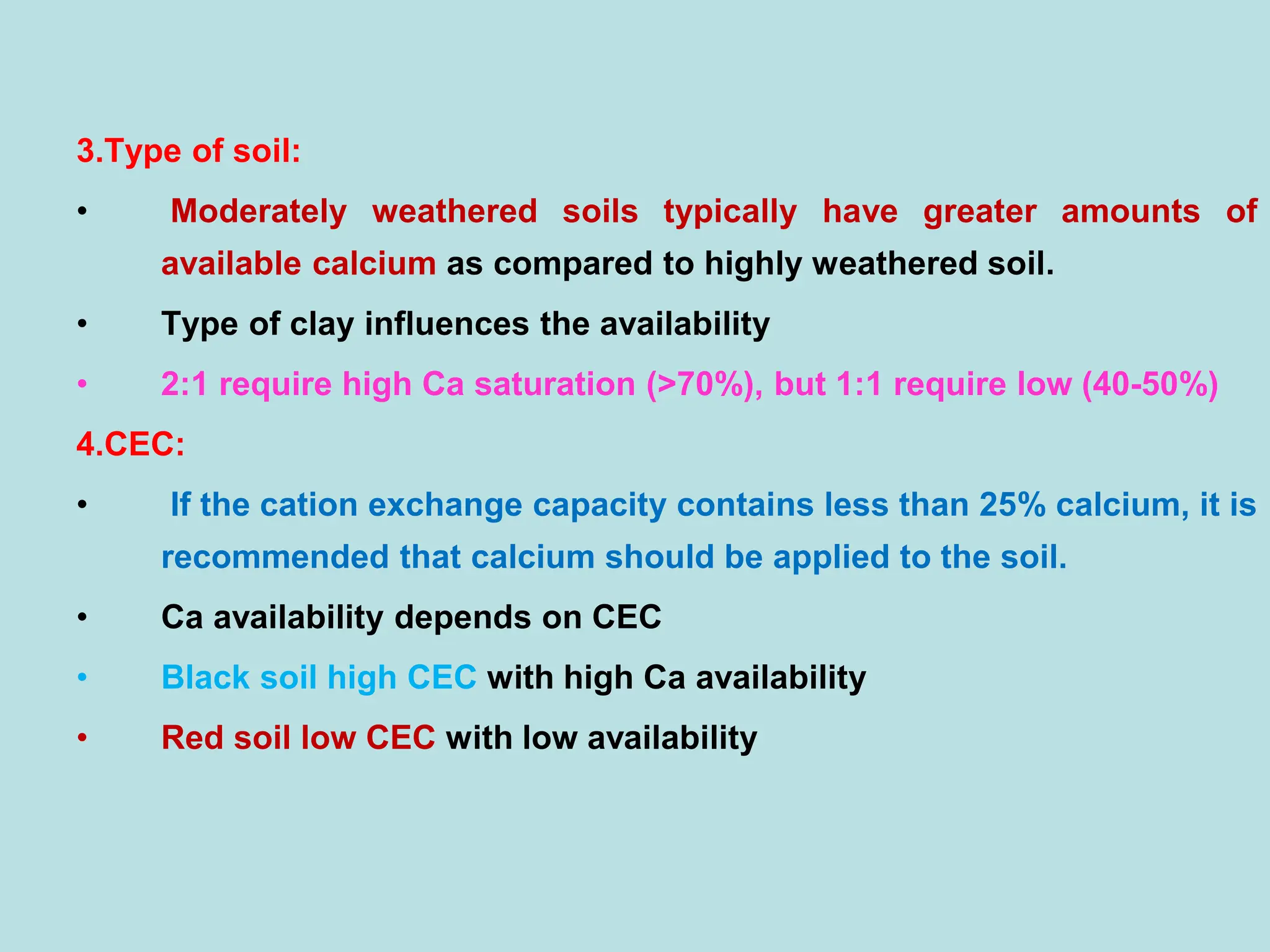 3.Type of soil:

• Moderately weathered soils typically have greater amounts of available calcium as compared to highly weathered soil.

• Type of clay influences the availability

• 2:1 require high Ca saturation (>70%), but 1:1 require low (40-50%)

4.CEC:

• If the cation exchange capacity contains less than 25% calcium, it is recommended that calcium should be applied to the soil.

• Ca availability depends on CEC

• Black soil high CEC with high Ca availability

• Red soil low CEC with low availability